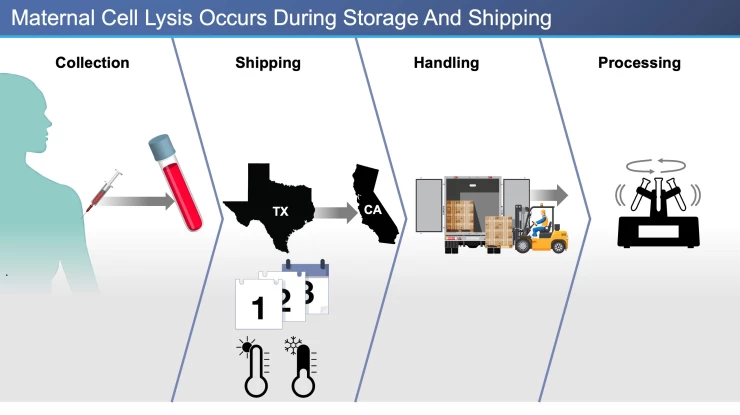 Maternal Cell Lysis Occurs During Storage And Shipping

Collection

Shipping

Handling

Processing

TX

CA

1

2

3